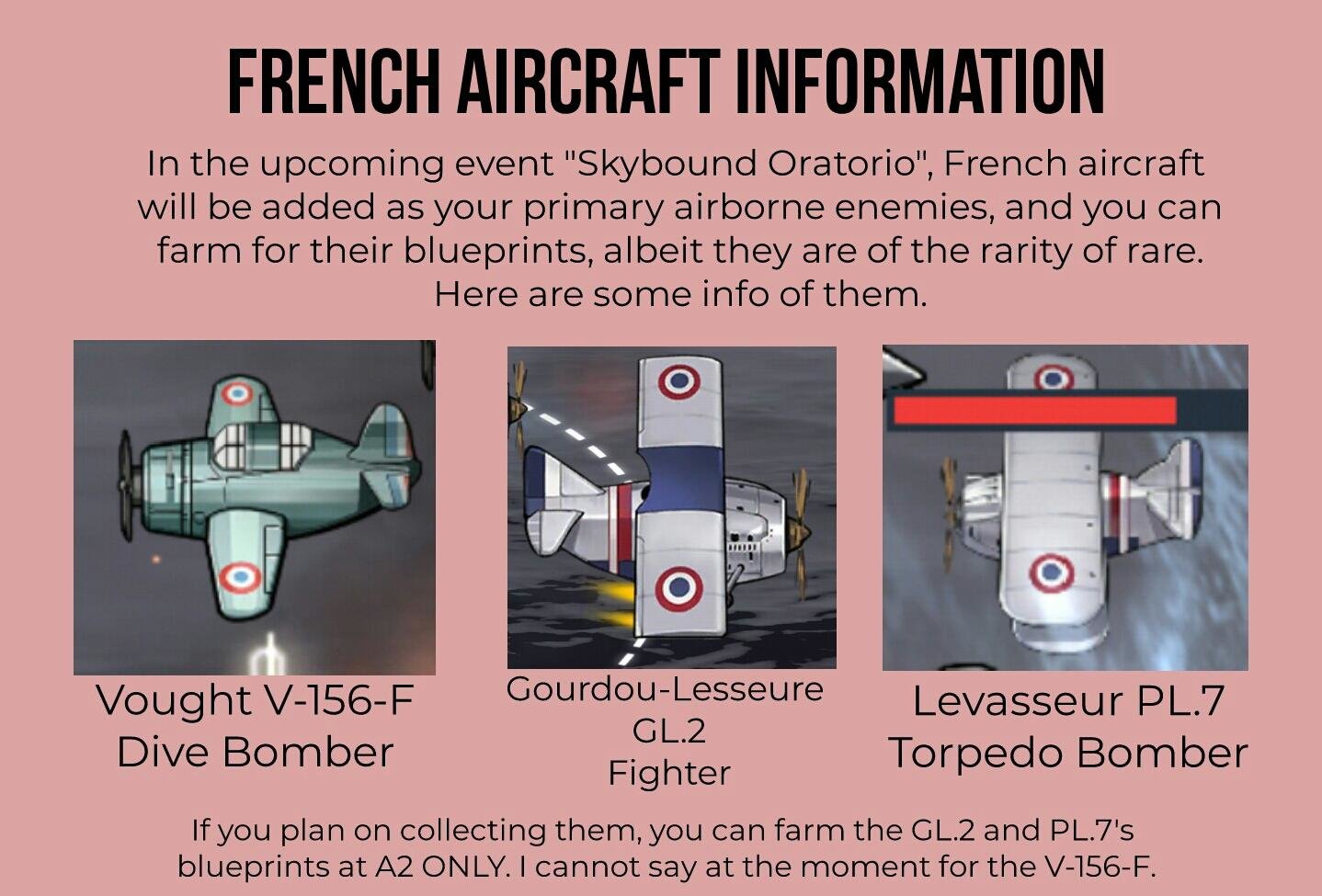 FRENCH AIRCRAFT INFORMATION

In the upcoming event "Skybound Oratorio", French aircraft will be added as your primary airborne enemies, and you can farm for their blueprints, albeit they are of the rarity of rare. Here are some info of them.

Vought V-156-F
Dive Bomber

Gourdou-Lesseure
GL.2
Fighter

Levasseur PL.7
Torpedo Bomber

If you plan on collecting them, you can farm the GL.2 and PL.7's blueprints at A2 ONLY. I cannot say at the moment for the V-156-F.